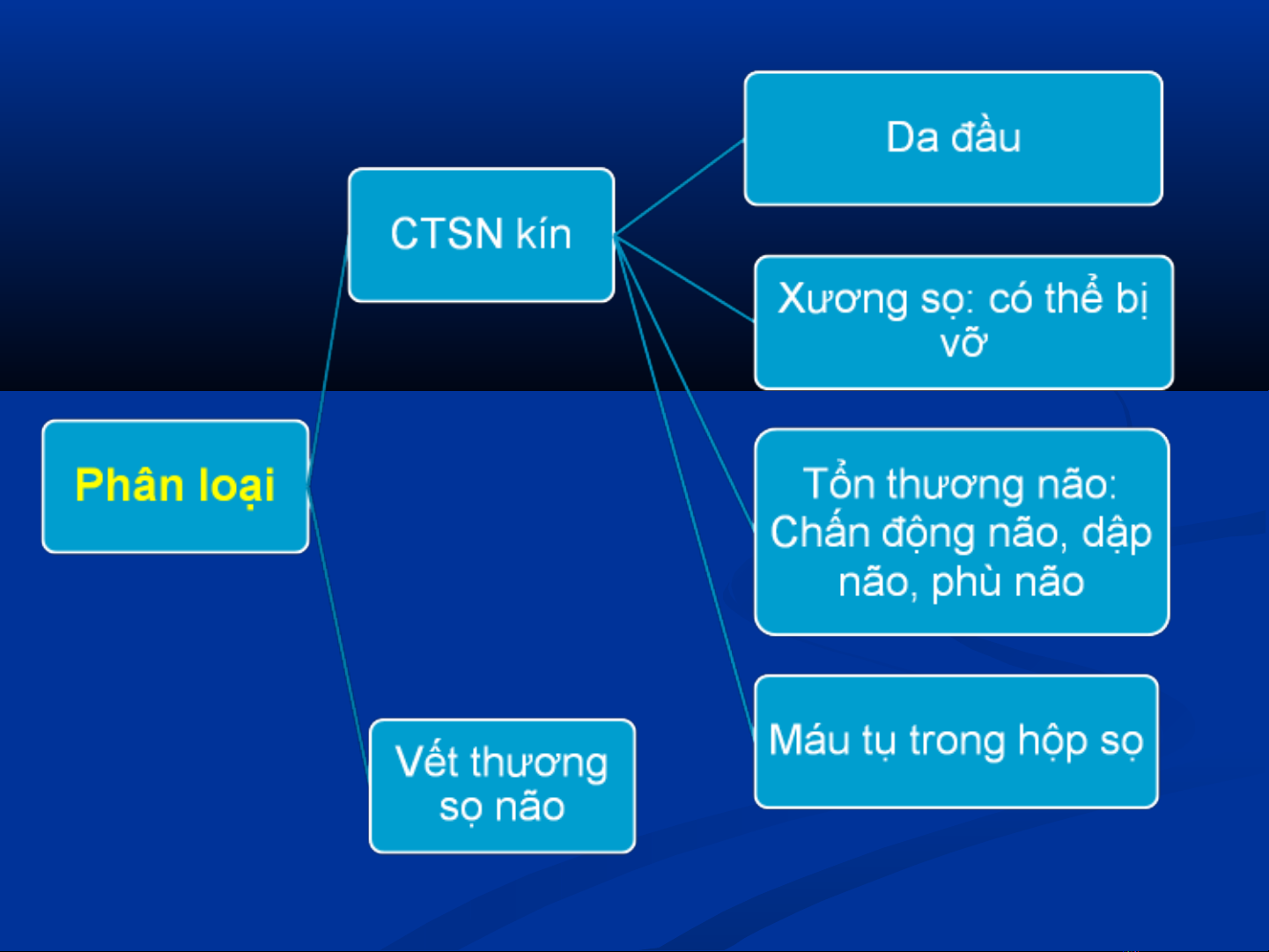 Phân loại

CTSN kín

Da đầu

Xương sọ: có thể bị vỡ

Tổn thương não: Chấn động não, dập não, phù não

Máu tụ trong hộp sọ

Vết thương sọ não